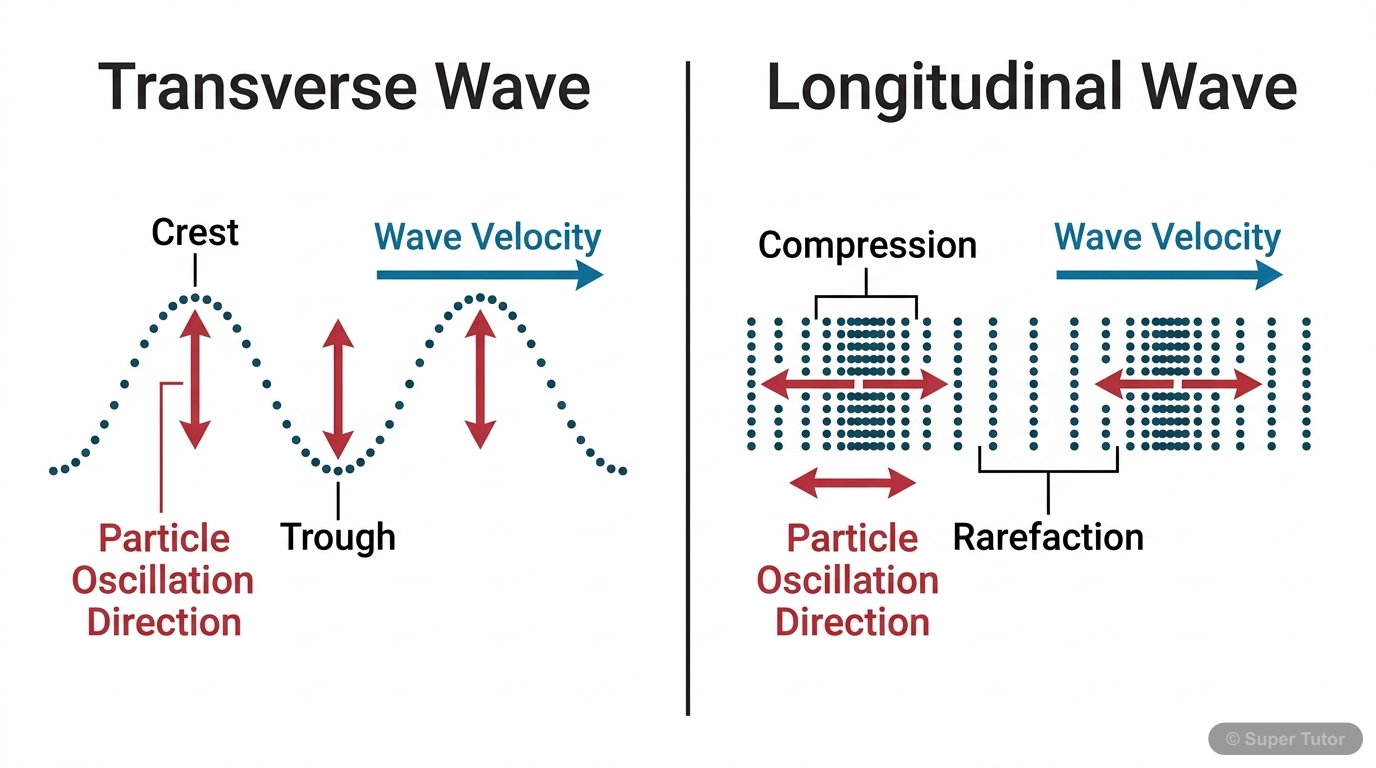 Transverse Wave

Crest

Wave Velocity

Particle Oscillation Direction

Trough

Longitudinal Wave

Compression

Wave Velocity

Particle Oscillation Direction

Rarefaction

© Super Tutor